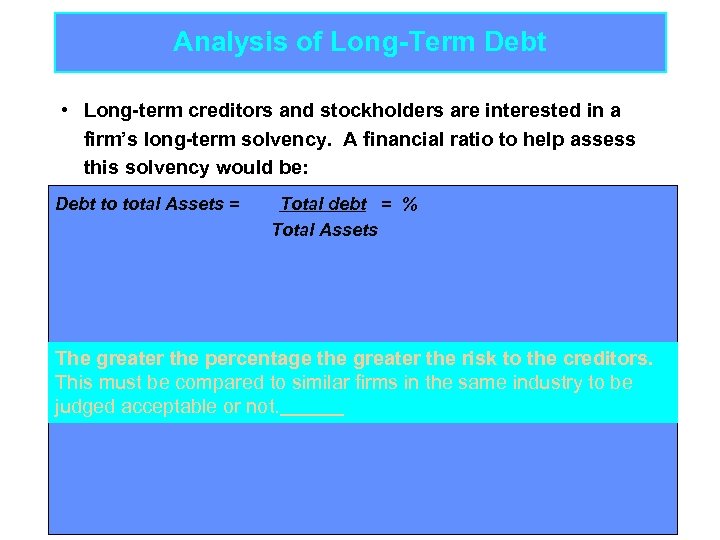 Analysis of Long-Term Debt

• Long-term creditors and stockholders are interested in a firm's long-term solvency. A financial ratio to help assess this solvency would be:

Debt to total Assets = $\frac{\text{Total debt}}{\text{Total Assets}}$ = %

The greater the percentage the greater the risk to the creditors. This must be compared to similar firms in the same industry to be judged acceptable or not.______